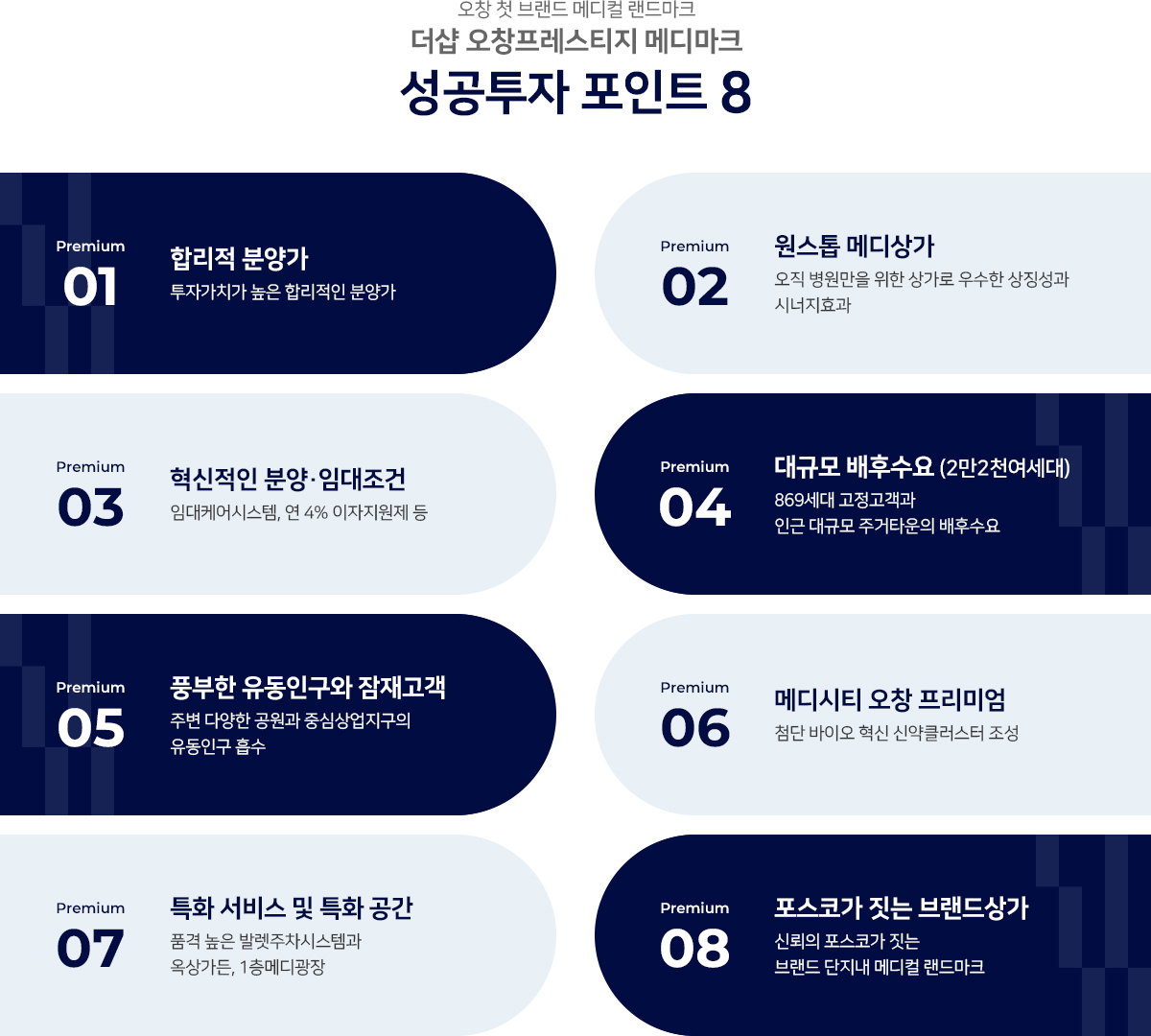 오창 첫 브랜드 메디컬 랜드마크
더샵 오창프레스티지 메디마크
성공투자 포인트 8

Premium
01
합리적 분양가
투자가치가 높은 합리적인 분양가

Premium
02
원스톱 메디상가
오직 병원만을 위한 상가로 우수한 상징성과 시너지효과

Premium
03
혁신적인 분양·임대조건
임대케어시스템, 연 4% 이자지원제 등

Premium
04
대규모 배후수요 (2만2천여세대)
869세대 고정고객과
인근 대규모 주거타운의 배후수요

Premium
05
풍부한 유동인구와 잠재고객
주변 다양한 공원과 중심상업지구의
유동인구 흡수

Premium
06
메디시티 오창 프리미엄
첨단 바이오 혁신 신약클러스터 조성

Premium
07
특화 서비스 및 특화 공간
품격 높은 발렛주차시스템과
옥상가든, 1층메디광장

Premium
08
포스코가 짓는 브랜드상가
신뢰의 포스코가 짓는
브랜드 단지내 메디컬 랜드마크